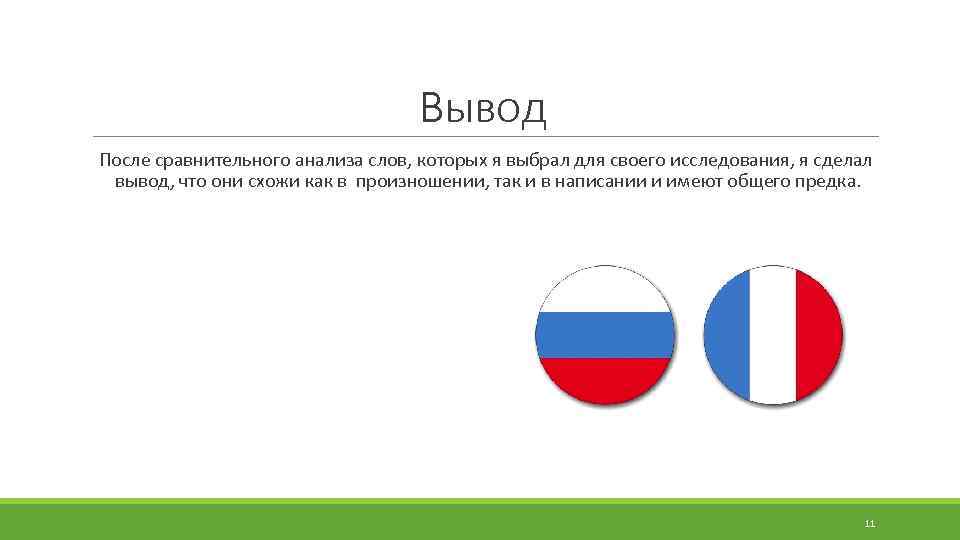 Вывод

После сравнительного анализа слов, которых я выбрал для своего исследования, я сделал вывод, что они схожи как в произношении, так и в написании и имеют общего предка.

11